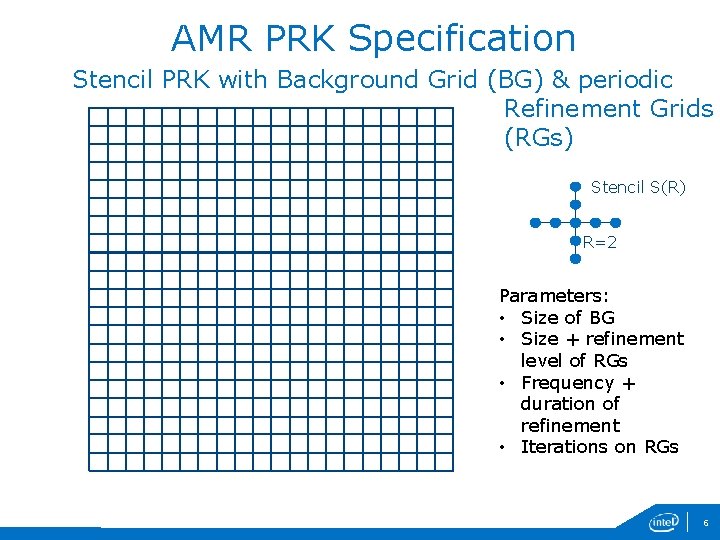 AMR PRK Specification

Stencil PRK with Background Grid (BG) & periodic Refinement Grids (RGs)

Stencil S(R)

R=2

Parameters:
• Size of BG
• Size + refinement level of RGs
• Frequency + duration of refinement
• Iterations on RGs

intel

6